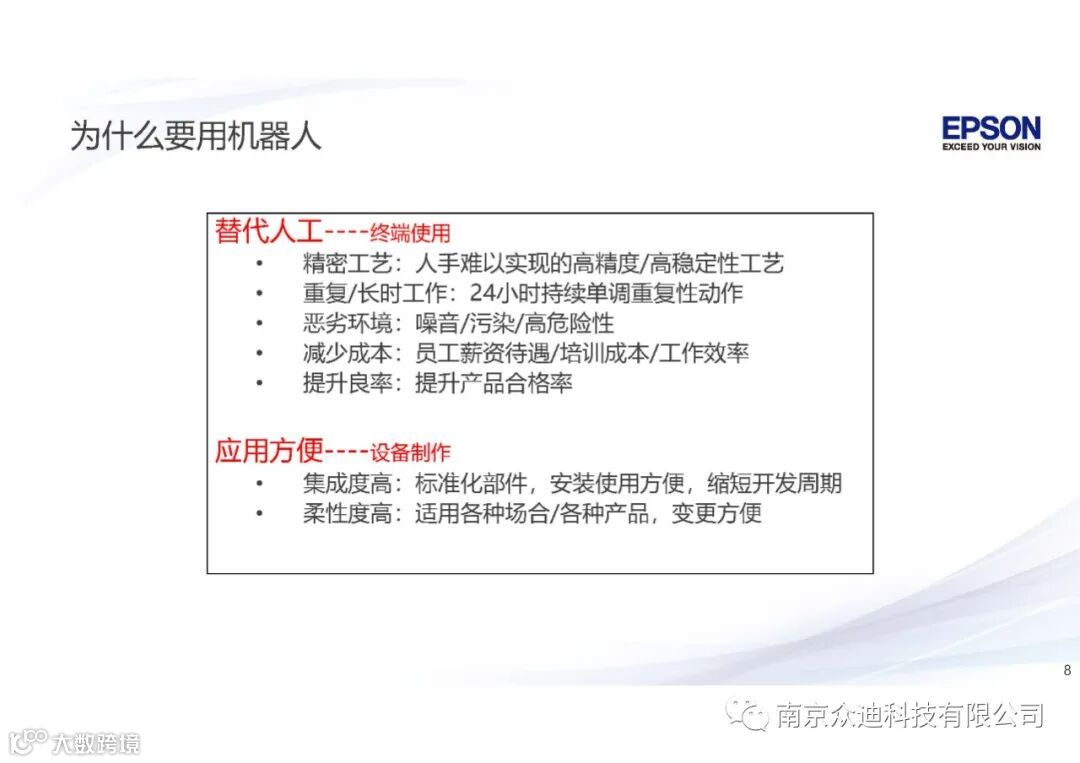 为什么要用机器人

EPSON
EXCEED YOUR VISION

替代人工----终端使用
• 精密工艺：人手难以实现的高精度/高稳定性工艺
• 重复/长时工作：24小时持续单调重复性动作
• 恶劣环境：噪音/污染/高危险性
• 减少成本：员工薪资待遇/培训成本/工作效率
• 提升良率：提升产品合格率

应用方便----设备制作
• 集成度高：标准化部件，安装使用方便，缩短开发周期
• 柔性度高：适用各种场合/各种产品，变更方便

8

南京众迪科技有限公司

大数跨境